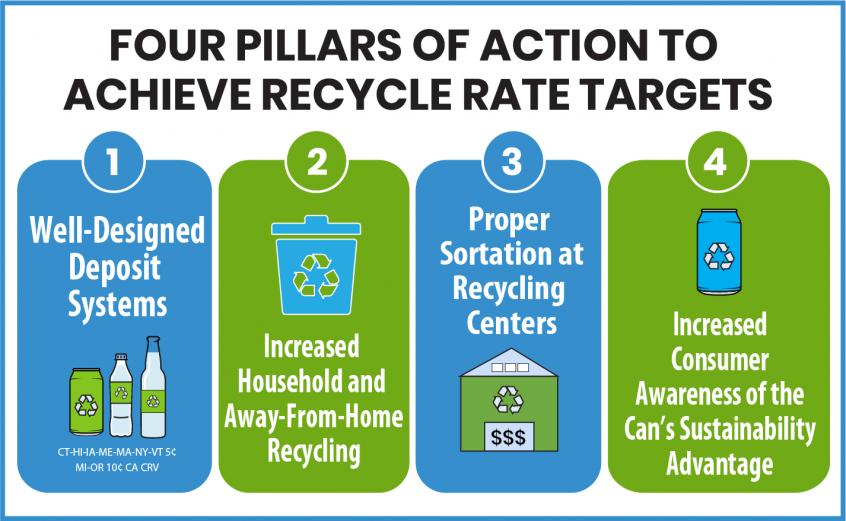 FOUR PILLARS OF ACTION TO ACHIEVE RECYCLE RATE TARGETS

1

Well-Designed Deposit Systems

CT-HI-IA-ME-MA-NY-VT 5¢ MI-OR 10¢ CA CRV

2

Increased Household and Away-From-Home Recycling

3

Proper Sortation at Recycling Centers

$$$

4

Increased Consumer Awareness of the Can's Sustainability Advantage